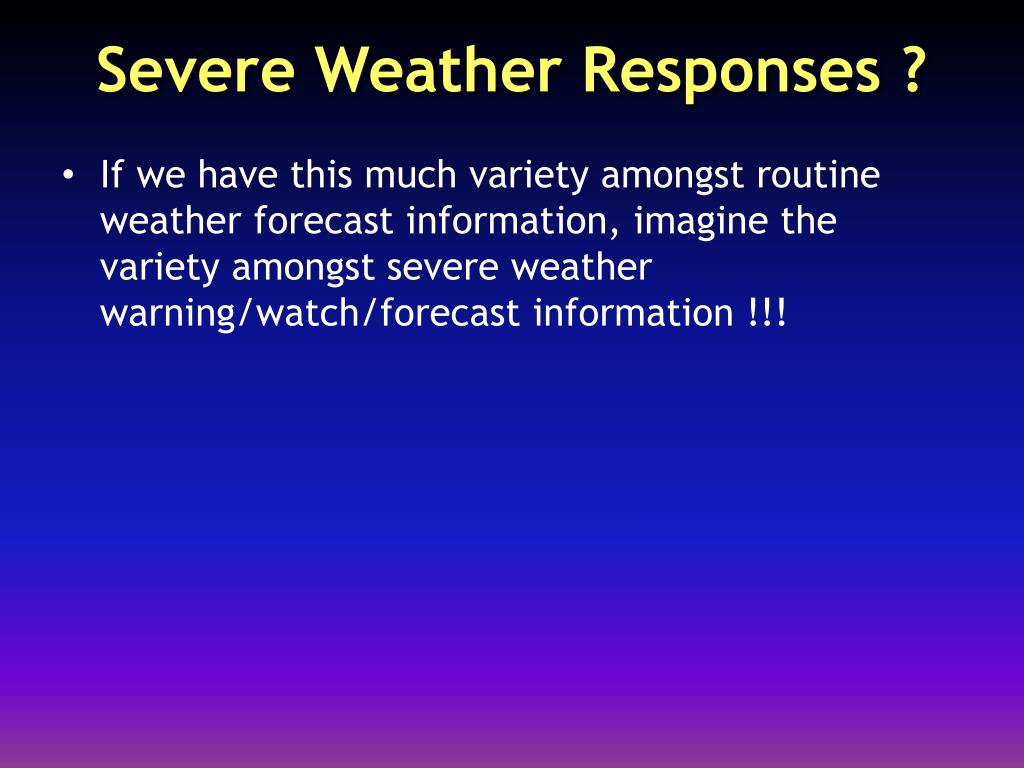 Severe Weather Responses ?

• If we have this much variety amongst routine weather forecast information, imagine the variety amongst severe weather warning/watch/forecast information !!!